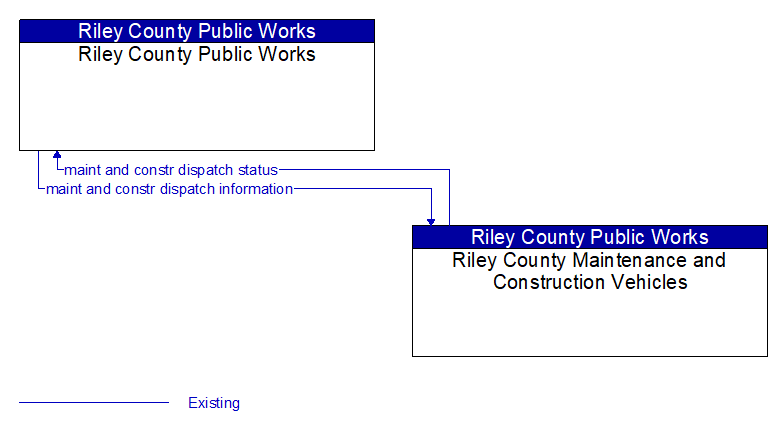 Riley County Public Works
Riley County Public Works

maint and constr dispatch status
maint and constr dispatch information

Riley County Public Works
Riley County Maintenance and Construction Vehicles

Existing